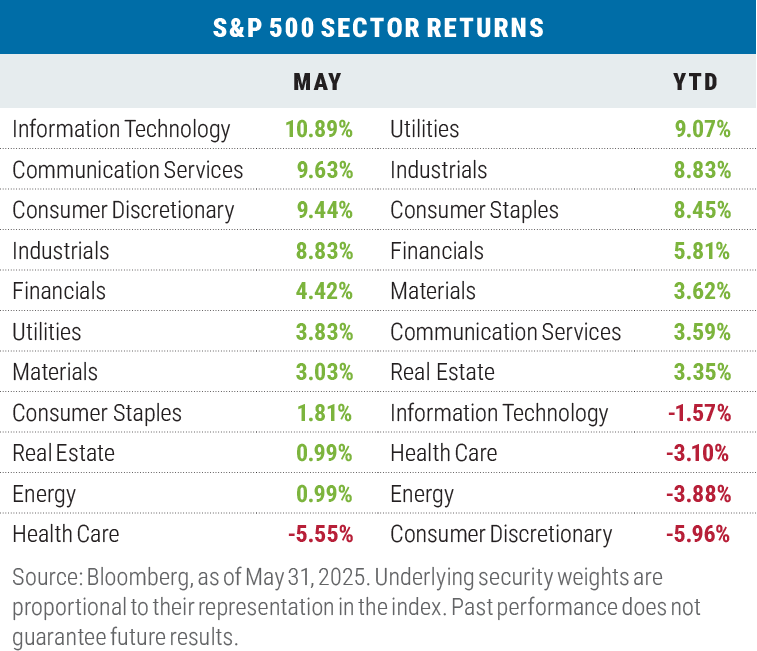 S&P 500 SECTOR RETURNS

| | MAY | | YTD |
|---|---|---|---|
| Information Technology | 10.89% | Utilities | 9.07% |
| Communication Services | 9.63% | Industrials | 8.83% |
| Consumer Discretionary | 9.44% | Consumer Staples | 8.45% |
| Industrials | 8.83% | Financials | 5.81% |
| Financials | 4.42% | Materials | 3.62% |
| Utilities | 3.83% | Communication Services | 3.59% |
| Materials | 3.03% | Real Estate | 3.35% |
| Consumer Staples | 1.81% | Information Technology | -1.57% |
| Real Estate | 0.99% | Health Care | -3.10% |
| Energy | 0.99% | Energy | -3.88% |
| Health Care | -5.55% | Consumer Discretionary | -5.96% |

Source: Bloomberg, as of May 31, 2025. Underlying security weights are proportional to their representation in the index. Past performance does not guarantee future results.